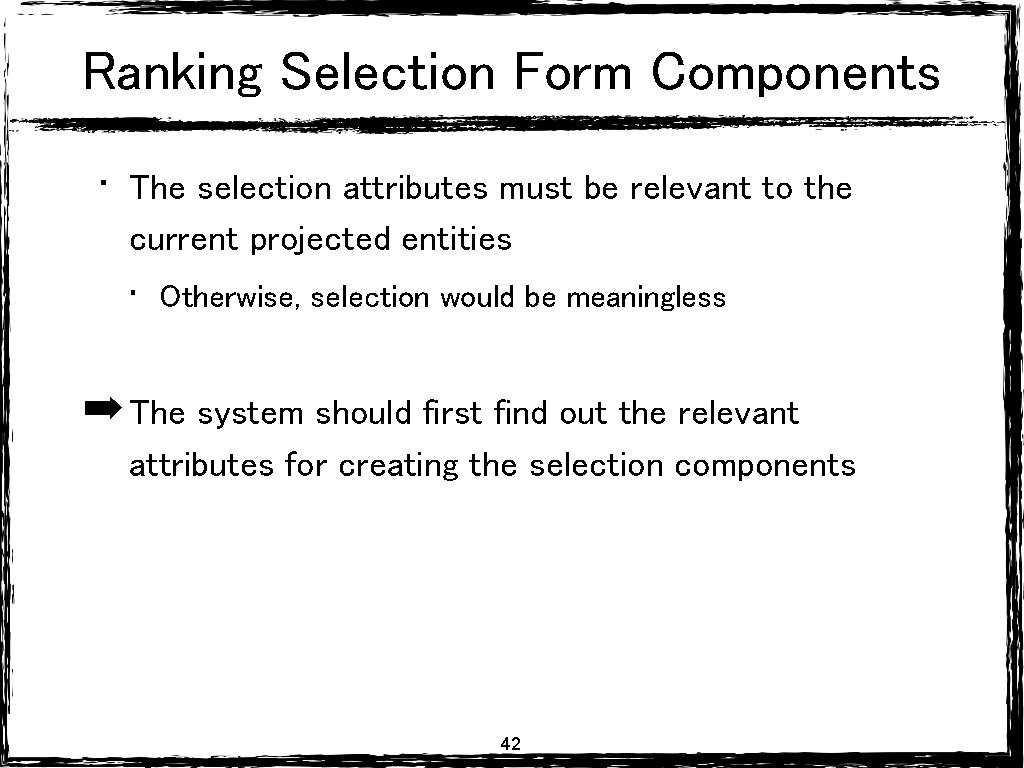 Ranking Selection Form Components

• The selection attributes must be relevant to the current projected entities

• Otherwise, selection would be meaningless

➡ The system should first find out the relevant attributes for creating the selection components

42